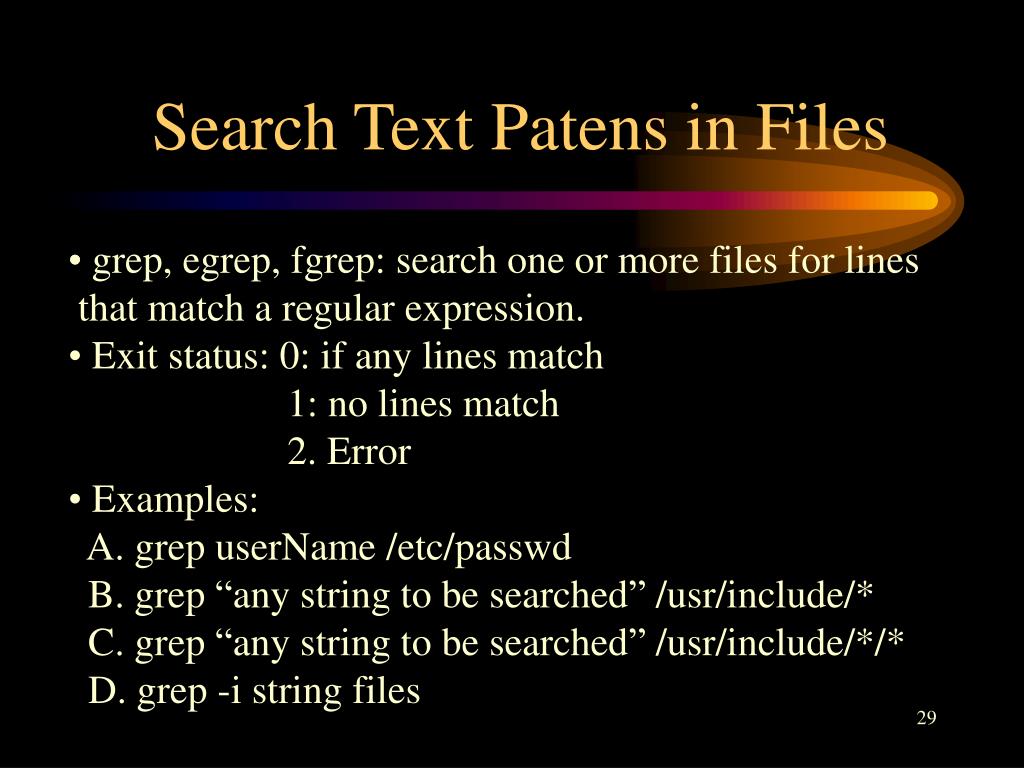 Search Text Patens in Files

• grep, egrep, fgrep: search one or more files for lines that match a regular expression.
• Exit status: 0: if any lines match
1: no lines match
2. Error
• Examples:
A. grep userName /etc/passwd
B. grep “any string to be searched” /usr/include/*
C. grep “any string to be searched” /usr/include/*/*
D. grep -i string files

29